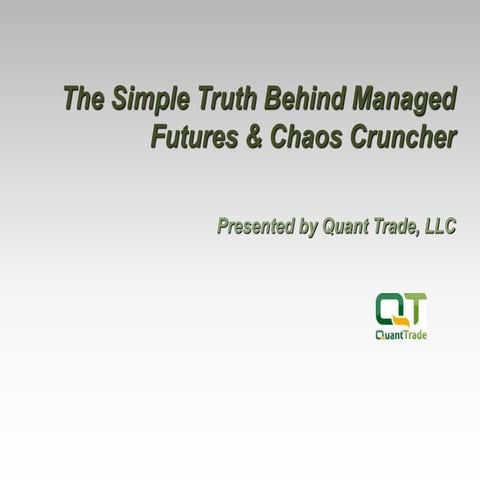 The Simple Truth Behind Managed Futures & Chaos Cruncher

Presented by Quant Trade, LLC

QT
QuantTrade